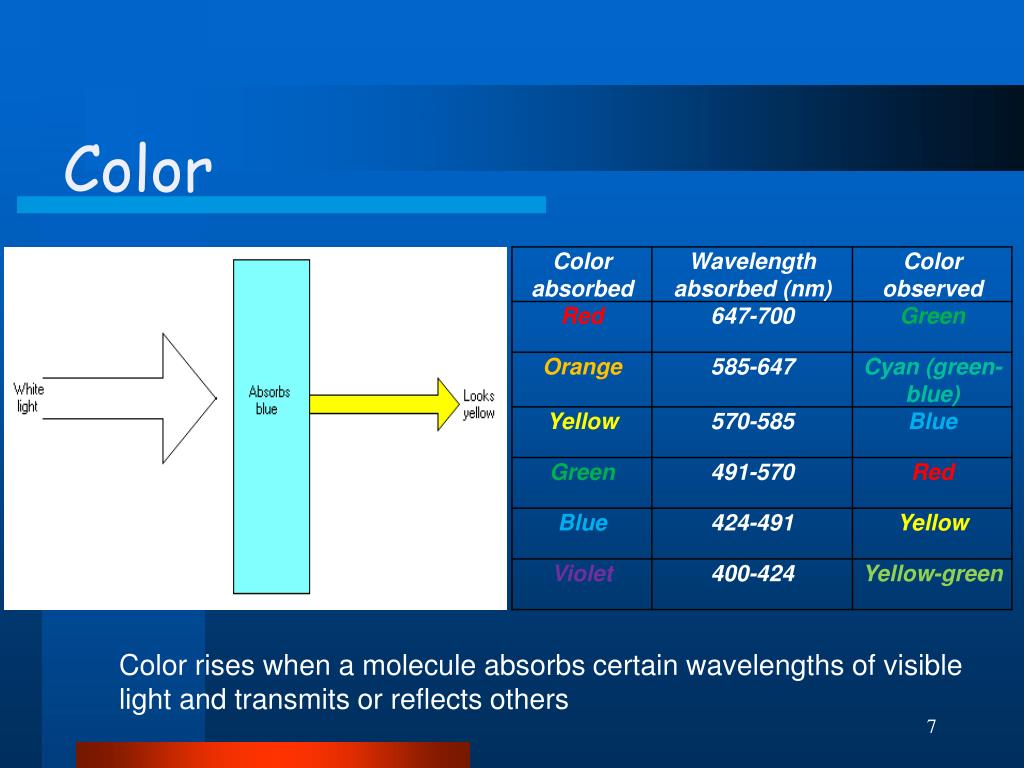 Color

White light

Absorbs blue

Looks yellow

| Color absorbed | Wavelength absorbed (nm) | Color observed |
|---|---|---|
| Red | 647-700 | Green |
| Orange | 585-647 | Cyan (green-blue) |
| Yellow | 570-585 | Blue |
| Green | 491-570 | Red |
| Blue | 424-491 | Yellow |
| Violet | 400-424 | Yellow-green |

Color rises when a molecule absorbs certain wavelengths of visible light and transmits or reflects others

7